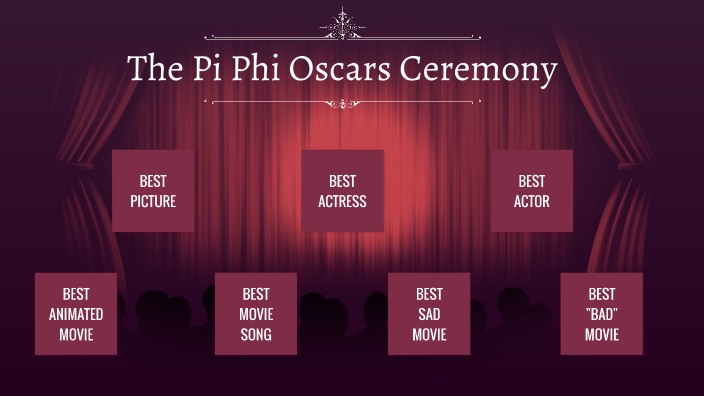 The Pi Phi Oscars Ceremony

BEST PICTURE

BEST ACTRESS

BEST ACTOR

BEST ANIMATED MOVIE

BEST MOVIE SONG

BEST SAD MOVIE

BEST "BAD" MOVIE